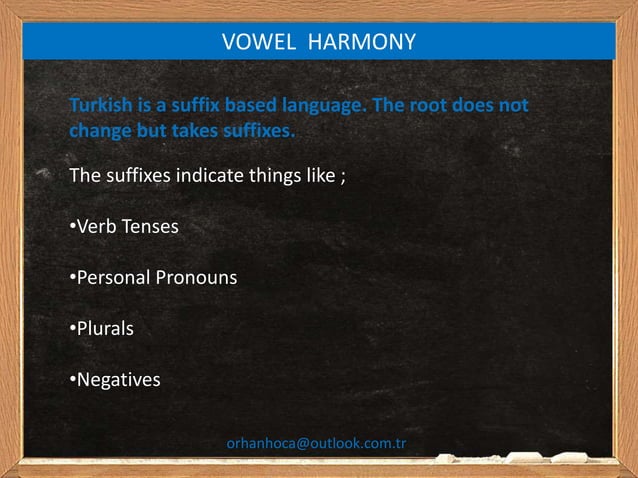 VOWEL HARMONY

Turkish is a suffix based language. The root does not change but takes suffixes.

The suffixes indicate things like ;

•Verb Tenses

•Personal Pronouns

•Plurals

•Negatives

orhanhoca@outlook.com.tr